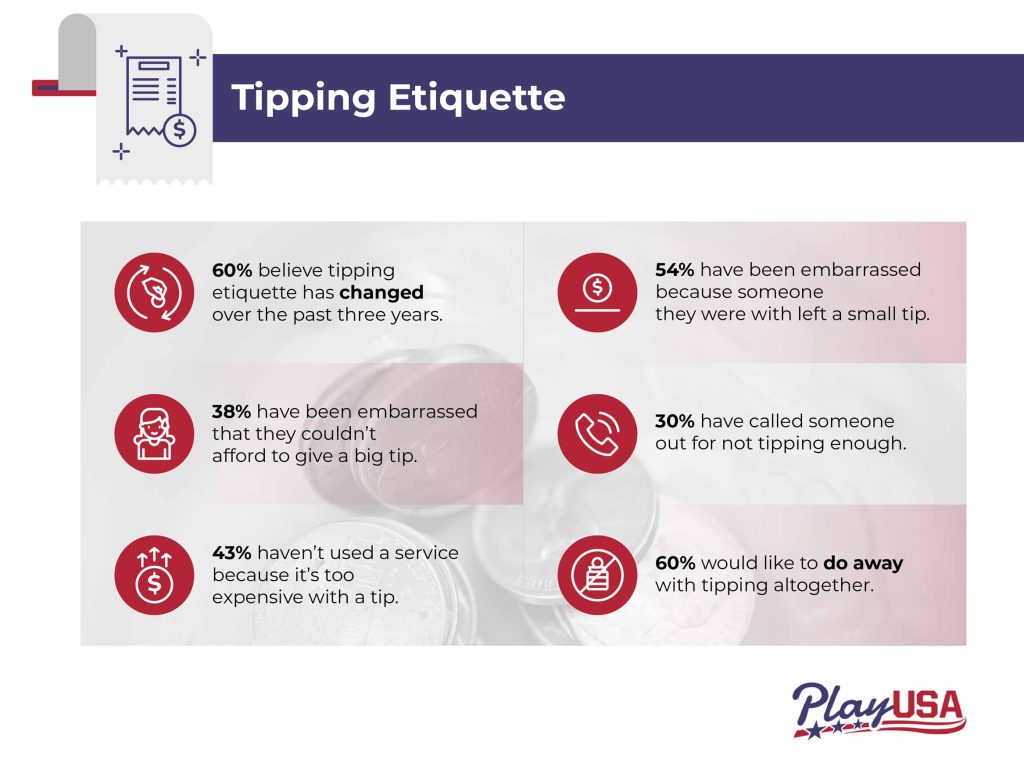 Tipping Etiquette

60% believe tipping etiquette has changed over the past three years.

38% have been embarrassed that they couldn't afford to give a big tip.

43% haven't used a service because it's too expensive with a tip.

54% have been embarrassed because someone they were with left a small tip.

30% have called someone out for not tipping enough.

60% would like to do away with tipping altogether.

PlayUSA